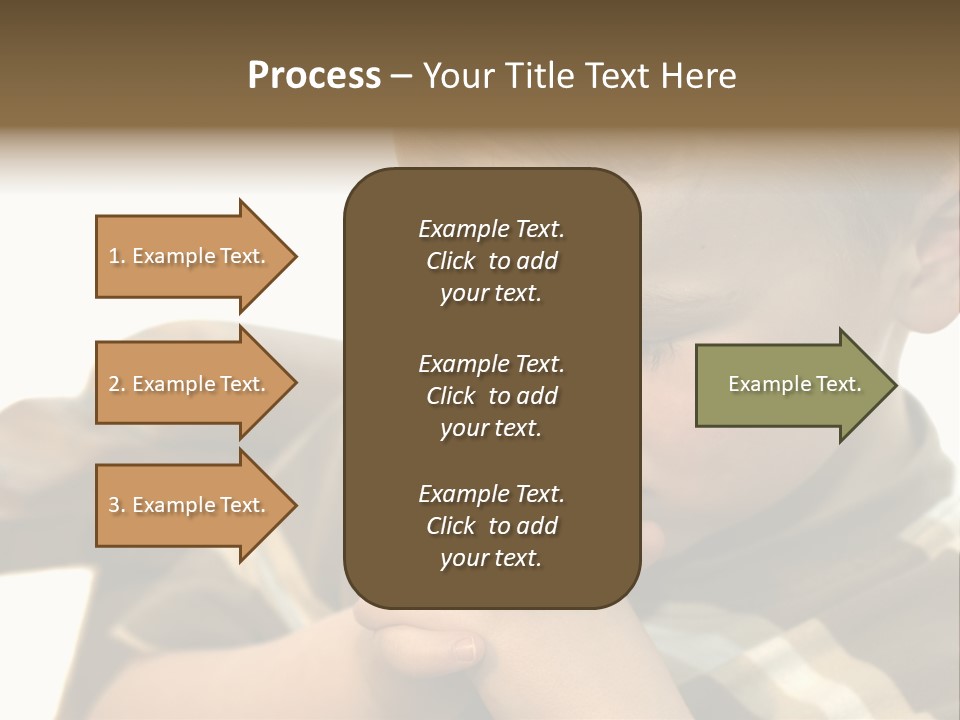 Process – Your Title Text Here

1. Example Text.

2. Example Text.

3. Example Text.

Example Text. Click to add your text.

Example Text. Click to add your text.

Example Text. Click to add your text.

Example Text.